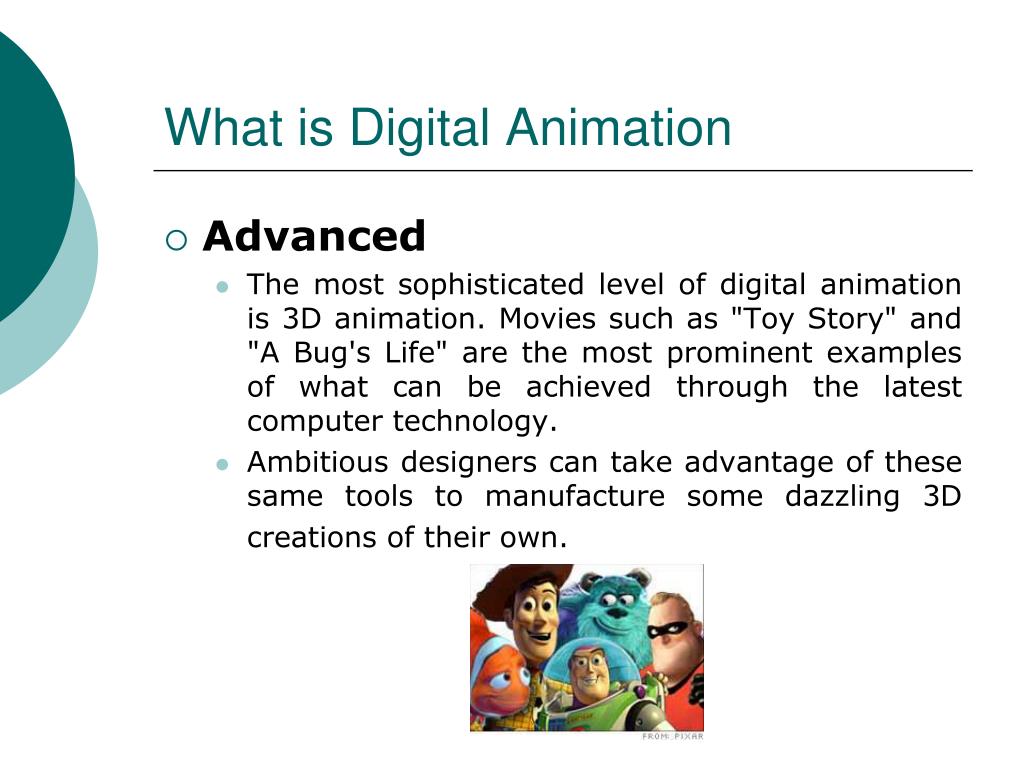 What is Digital Animation

Advanced

The most sophisticated level of digital animation is 3D animation. Movies such as "Toy Story" and "A Bug's Life" are the most prominent examples of what can be achieved through the latest computer technology.

Ambitious designers can take advantage of these same tools to manufacture some dazzling 3D creations of their own.

FROM: PIXAR